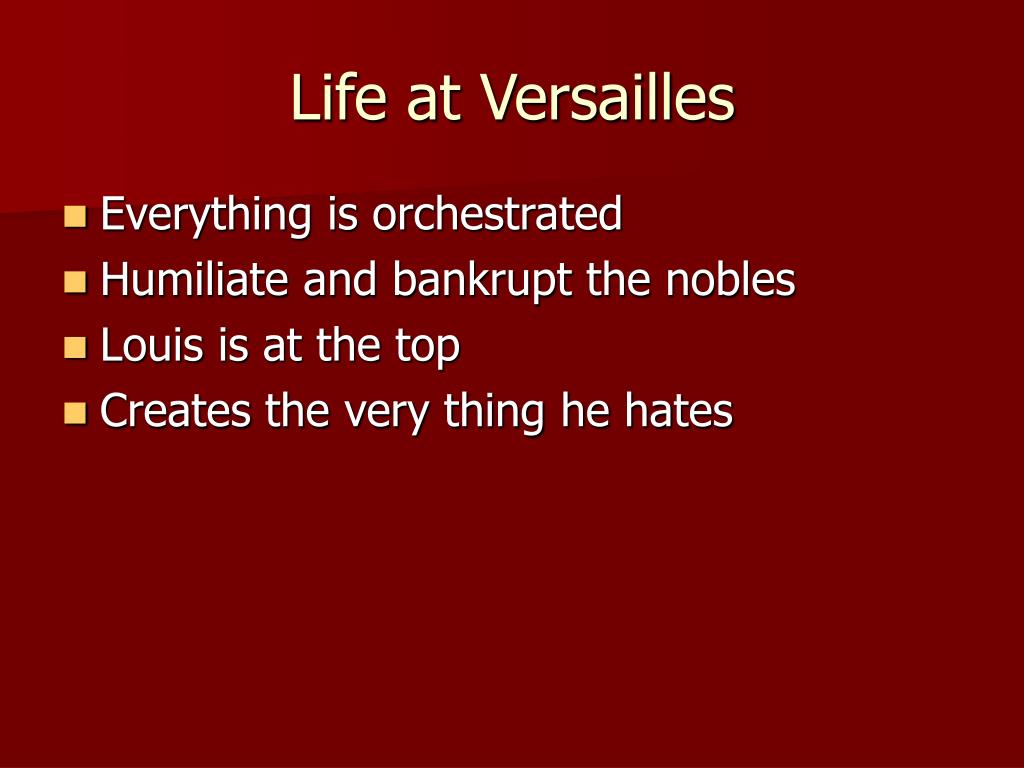 Life at Versailles

- Everything is orchestrated
- Humiliate and bankrupt the nobles
- Louis is at the top
- Creates the very thing he hates